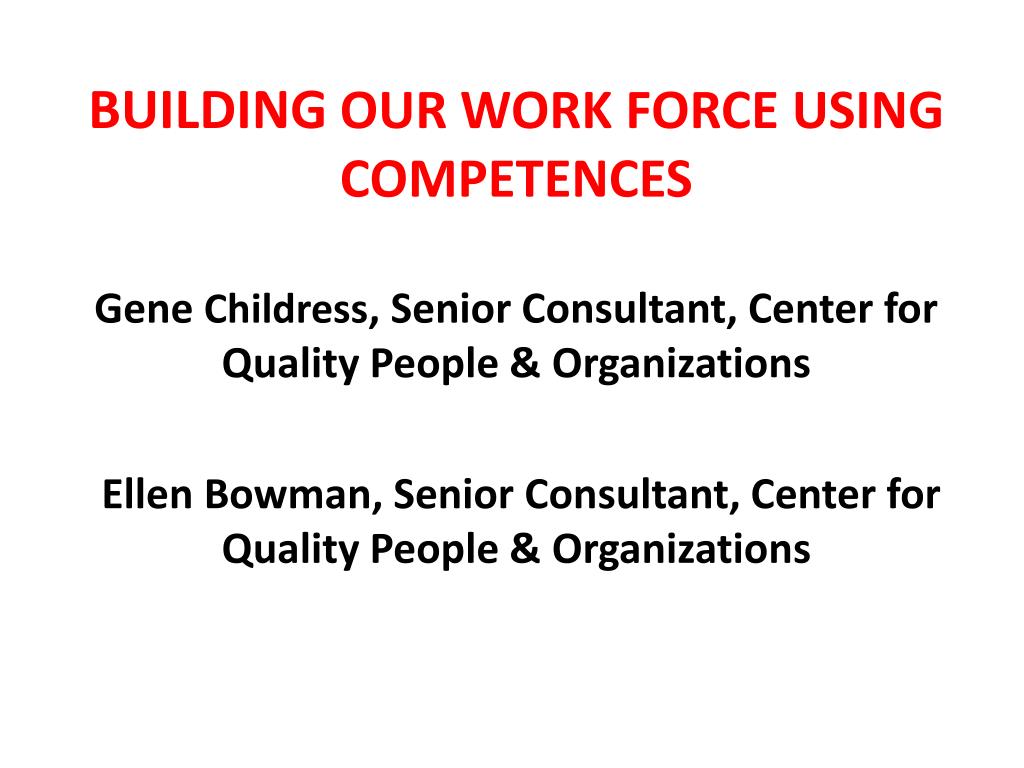 BUILDING OUR WORK FORCE USING COMPETENCES

Gene Childress, Senior Consultant, Center for Quality People & Organizations

Ellen Bowman, Senior Consultant, Center for Quality People & Organizations